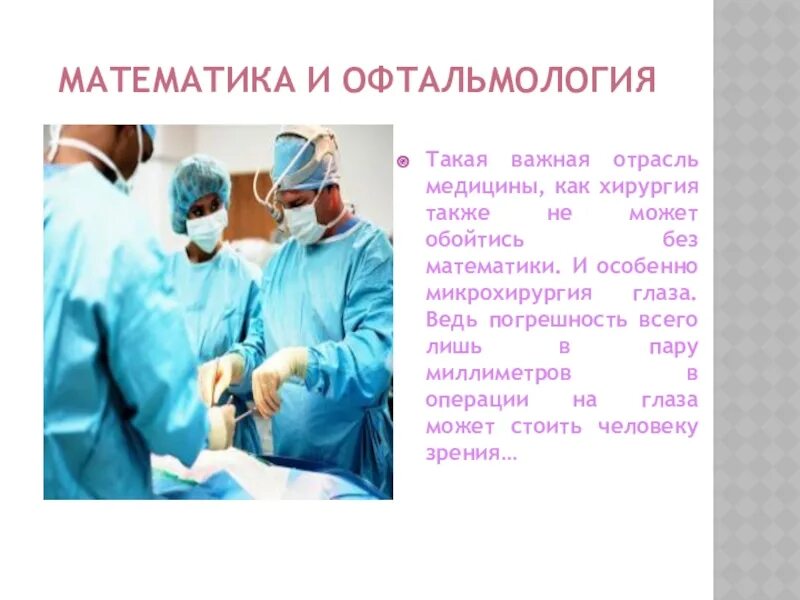 МАТЕМАТИКА И ОФТАЛЬМОЛОГИЯ

Такая важная отрасль медицины, как хирургия также не может обойтись без математики. И особенно микрохирургия глаза. Ведь погрешность всего лишь в пару миллиметров в операции на глаза может стоить человеку зрения…